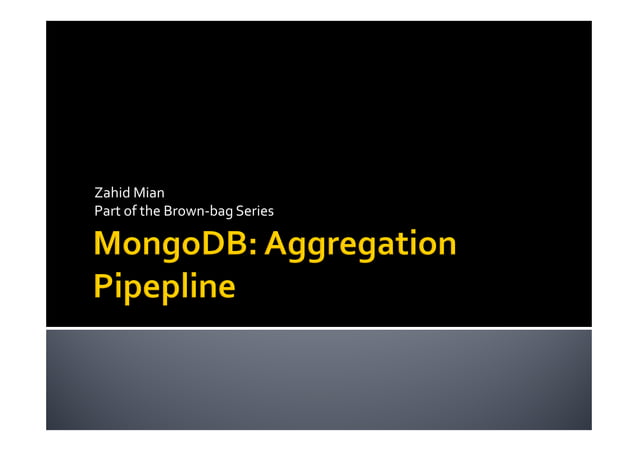 Zahid Mian
Part of the Brown-bag Series

MongoDB: Aggregation Pipepline